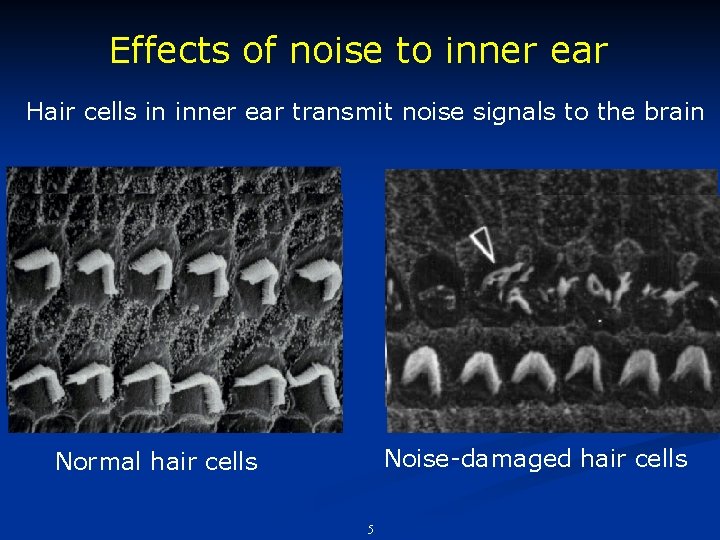 Effects of noise to inner ear

Hair cells in inner ear transmit noise signals to the brain

Normal hair cells

Noise-damaged hair cells

5